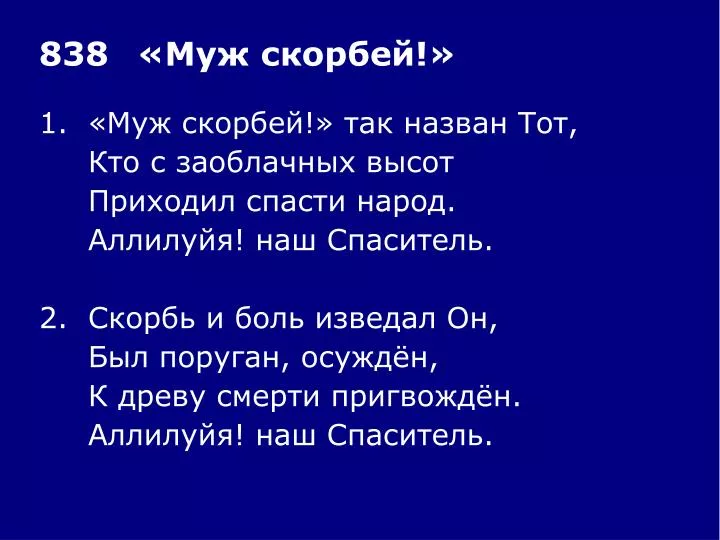 838 «Муж скорбей!»

1. «Муж скорбей!» так назван Тот,
Кто с заоблачных высот
Приходил спасти народ.
Аллилуйя! наш Спаситель.

2. Скорбь и боль изведал Он,
Был поруган, осуждён,
К древу смерти пригвождён.
Аллилуйя! наш Спаситель.